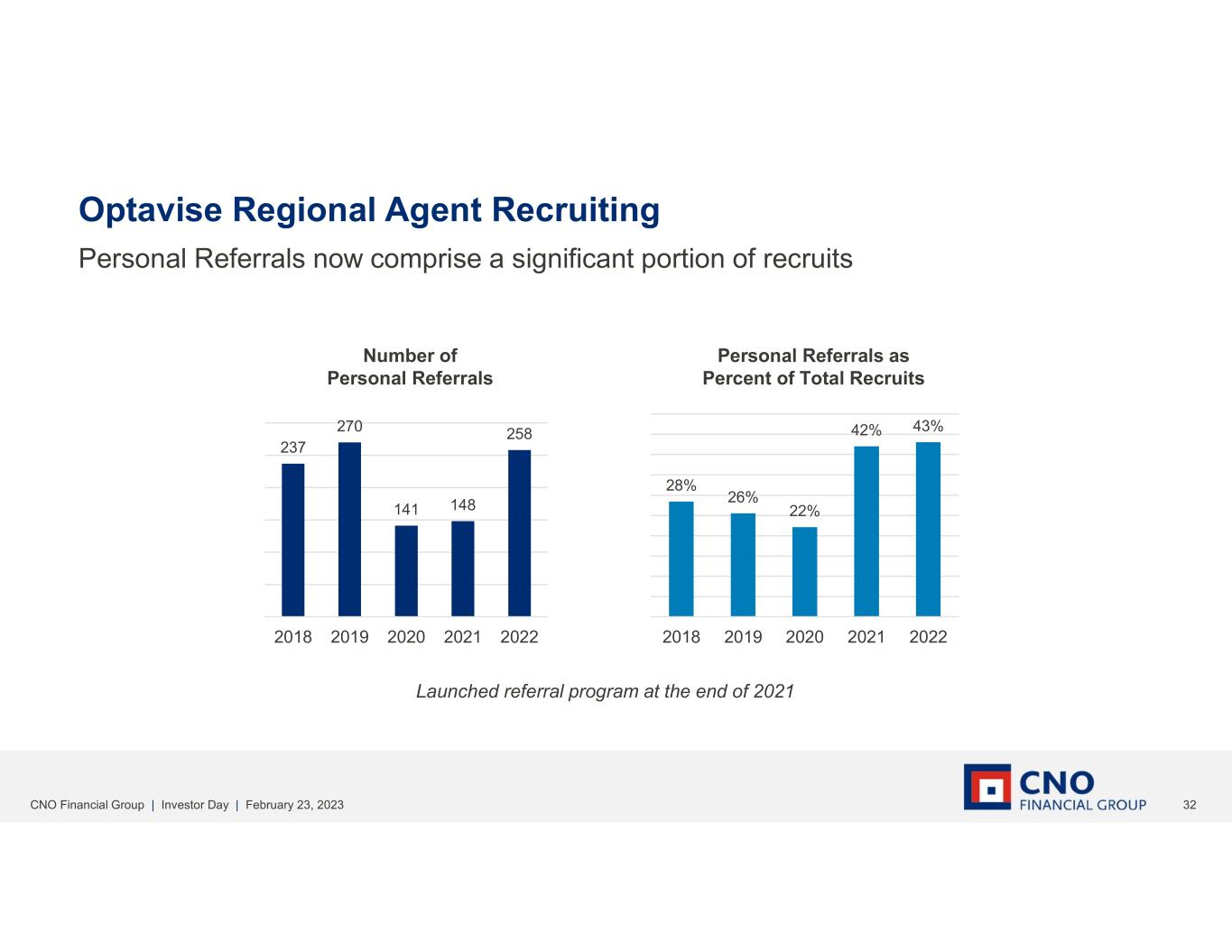 Optavise Regional Agent Recruiting
Personal Referrals now comprise a significant portion of recruits

Number of Personal Referrals

237 270 141 148 258
2018 2019 2020 2021 2022

Personal Referrals as Percent of Total Recruits

28% 26% 22% 42% 43%
2018 2019 2020 2021 2022

Launched referral program at the end of 2021

CNO Financial Group | Investor Day | February 23, 2023

CNO FINANCIAL GROUP

32